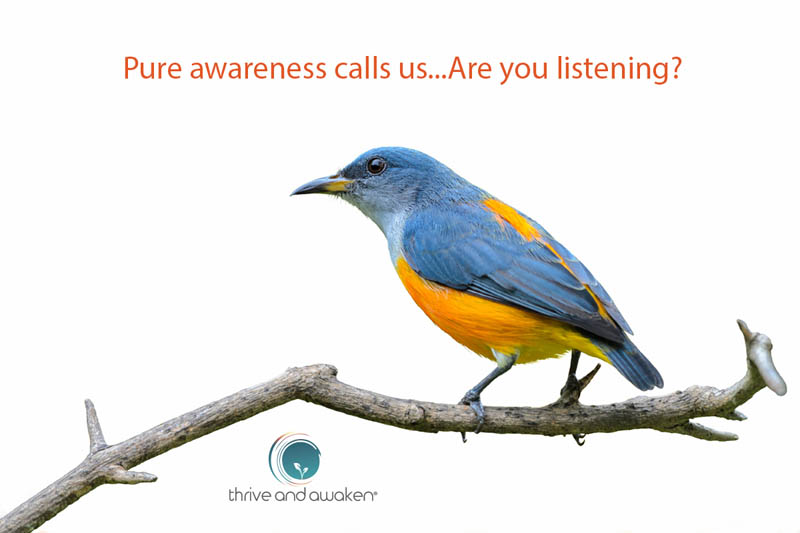 Pure awareness calls us...Are you listening?

thrive and awaken®